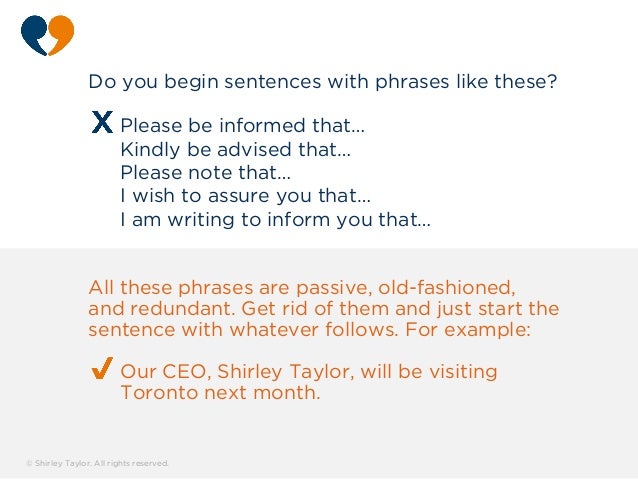 Do you begin sentences with phrases like these?

X Please be informed that...
Kindly be advised that...
Please note that...
I wish to assure you that...
I am writing to inform you that...

All these phrases are passive, old-fashioned, and redundant. Get rid of them and just start the sentence with whatever follows. For example:

✓ Our CEO, Shirley Taylor, will be visiting Toronto next month.

© Shirley Taylor. All rights reserved.